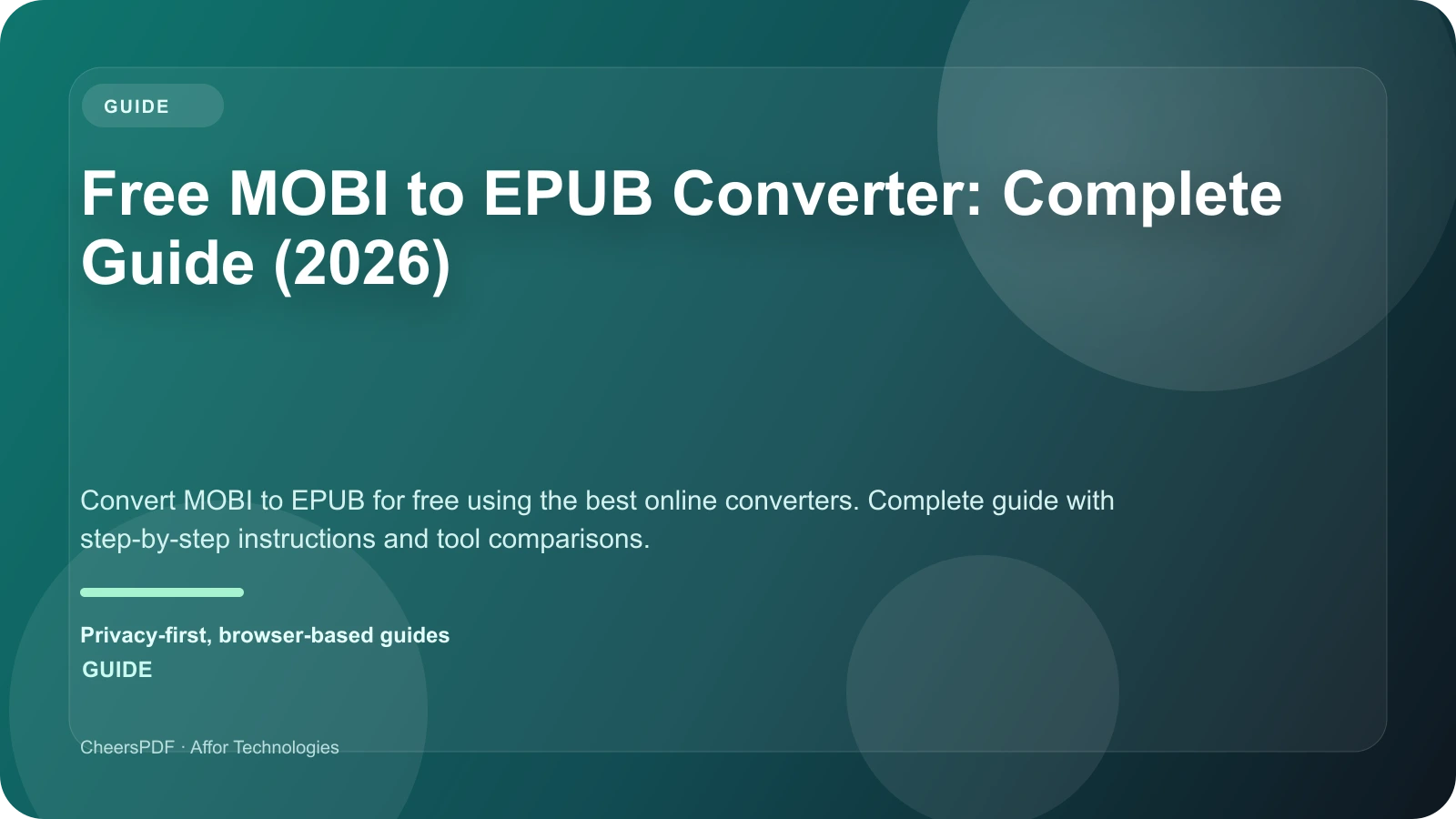 GUIDE

Free MOBI to EPUB Converter: Complete Guide (2026)

Convert MOBI to EPUB for free using the best online converters. Complete guide with step-by-step instructions and tool comparisons.

Privacy-first, browser-based guides
GUIDE

CheersPDF · Affor Technologies